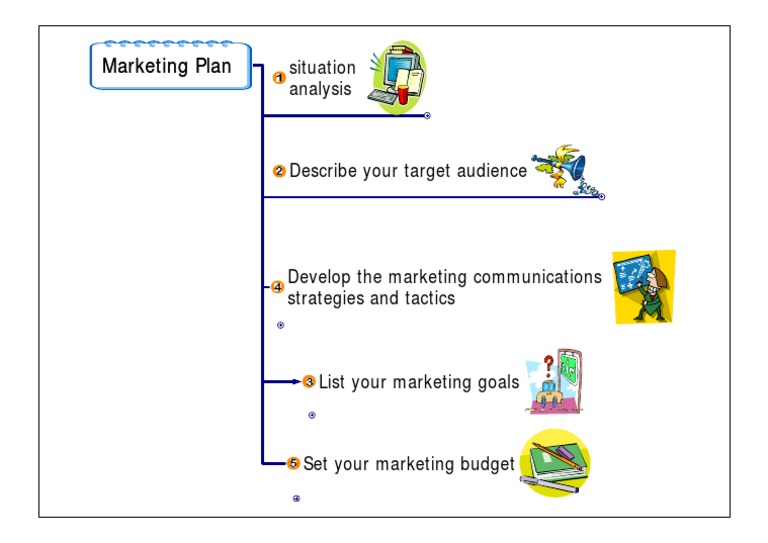 Marketing Plan

1 situation analysis

2 Describe your target audience

4 Develop the marketing communications strategies and tactics

3 List your marketing goals

5 Set your marketing budget